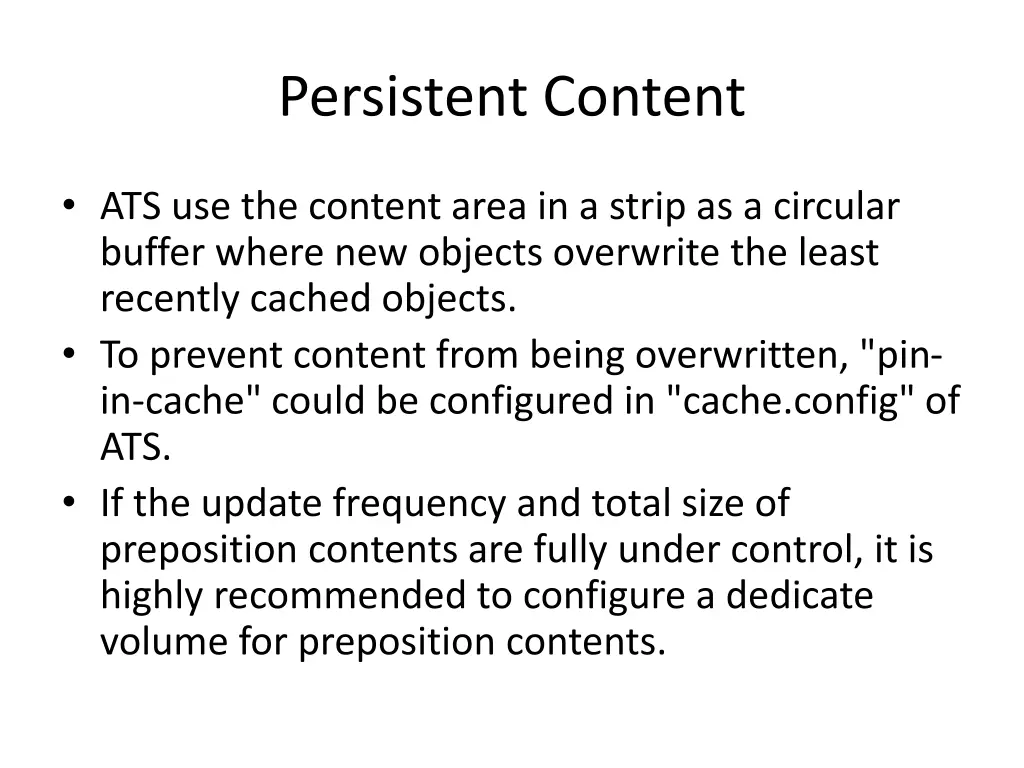 Persistent Content

• ATS use the content area in a strip as a circular buffer where new objects overwrite the least recently cached objects.
• To prevent content from being overwritten, "pin-in-cache" could be configured in "cache.config" of ATS.
• If the update frequency and total size of preposition contents are fully under control, it is highly recommended to configure a dedicate volume for preposition contents.